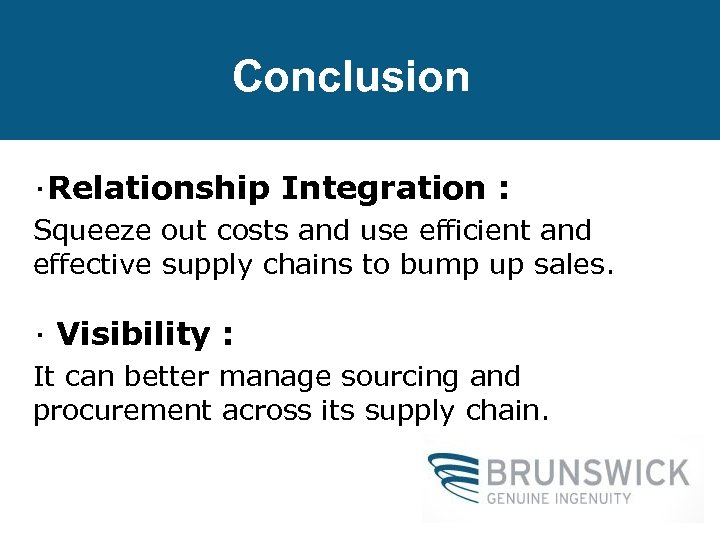 Conclusion

·Relationship Integration :
Squeeze out costs and use efficient and effective supply chains to bump up sales.

· Visibility :
It can better manage sourcing and procurement across its supply chain.

BRUNSWICK
GENUINE INGENUITY